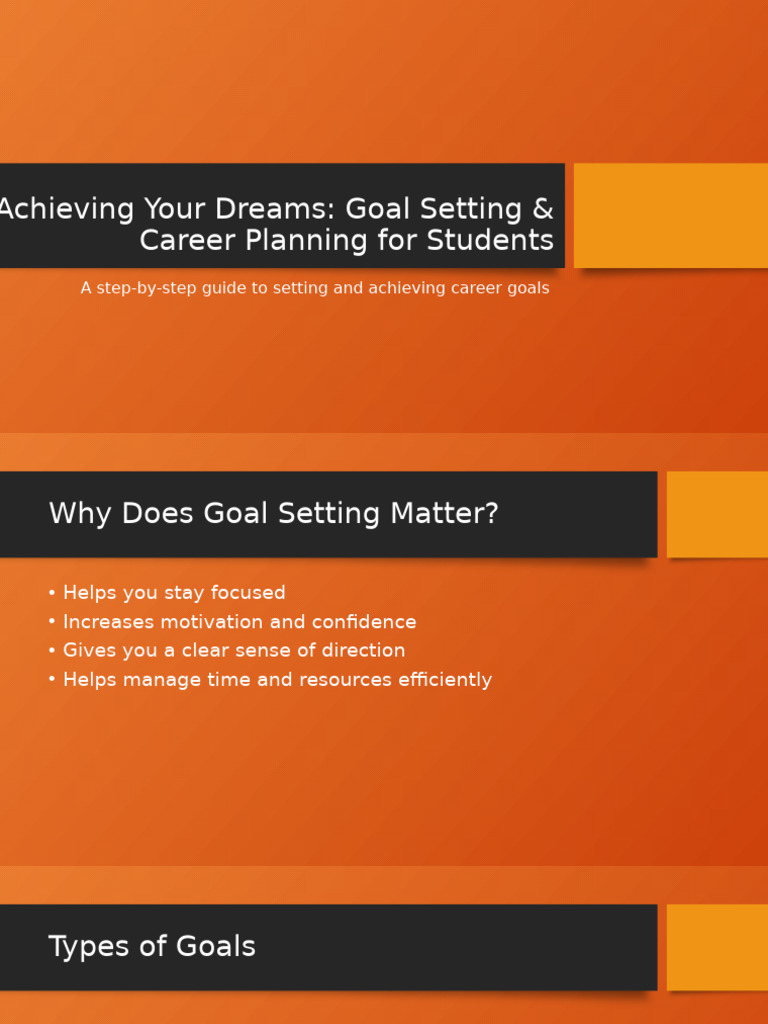 Achieving Your Dreams: Goal Setting & Career Planning for Students

A step-by-step guide to setting and achieving career goals

Why Does Goal Setting Matter?

• Helps you stay focused
• Increases motivation and confidence
• Gives you a clear sense of direction
• Helps manage time and resources efficiently

Types of Goals